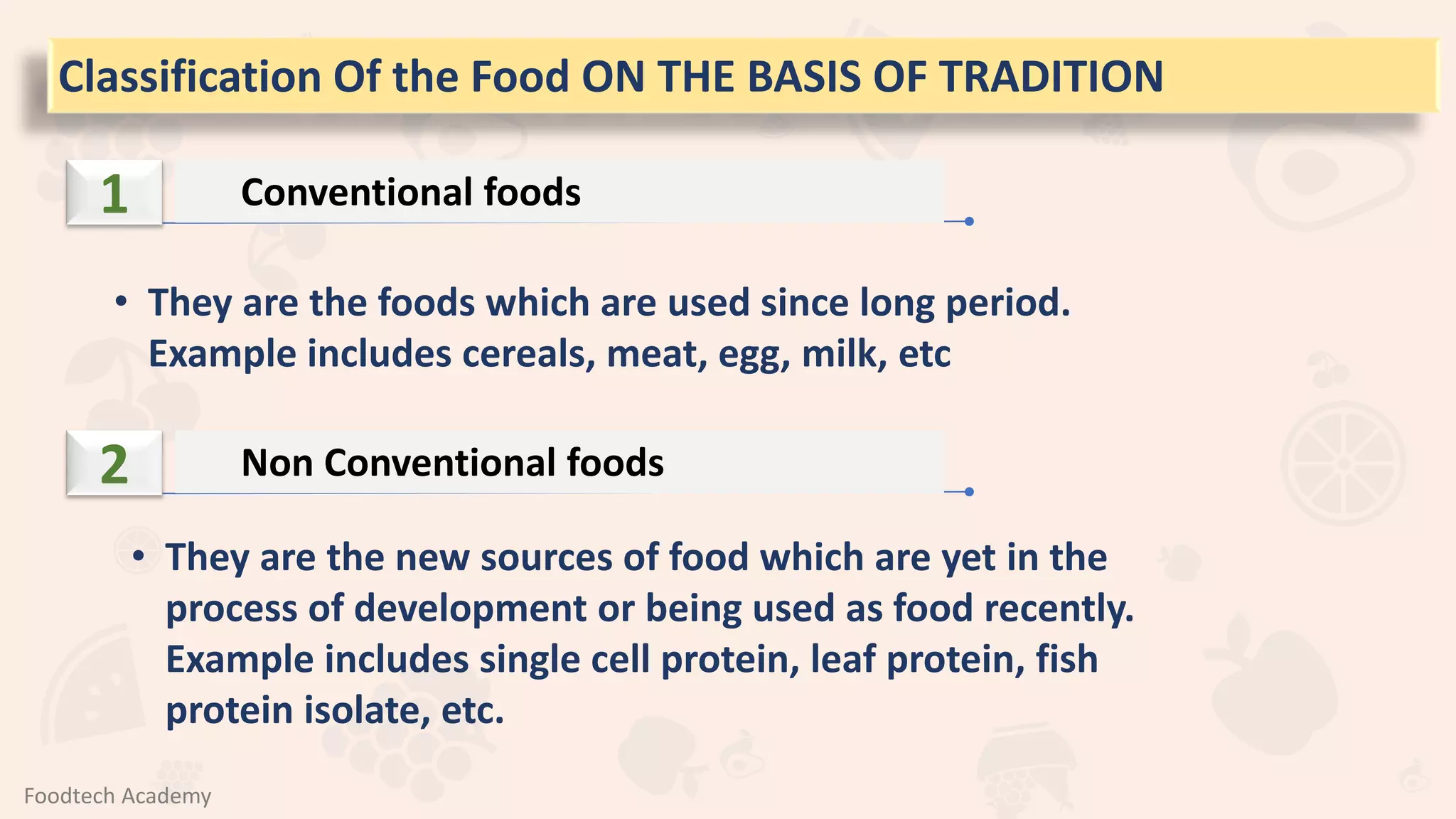 Classification Of the Food ON THE BASIS OF TRADITION

1

Conventional foods

• They are the foods which are used since long period. Example includes cereals, meat, egg, milk, etc

2

Non Conventional foods

• They are the new sources of food which are yet in the process of development or being used as food recently. Example includes single cell protein, leaf protein, fish protein isolate, etc.

Foodtech Academy